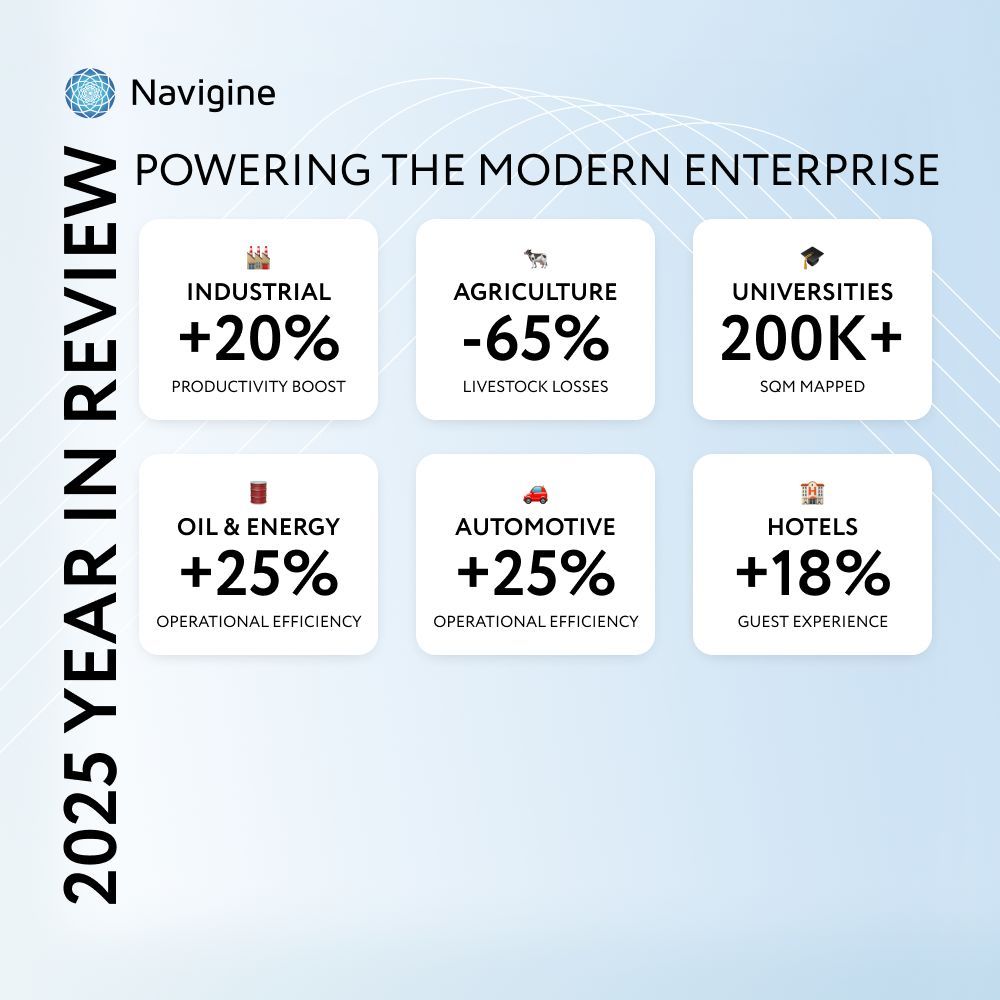 Navigine

2025 YEAR IN REVIEW

POWERING THE MODERN ENTERPRISE

INDUSTRIAL
+20%
PRODUCTIVITY BOOST

AGRICULTURE
-65%
LIVESTOCK LOSSES

UNIVERSITIES
200K+
SQM MAPPED

OIL & ENERGY
+25%
OPERATIONAL EFFICIENCY

AUTOMOTIVE
+25%
OPERATIONAL EFFICIENCY

HOTELS
+18%
GUEST EXPERIENCE